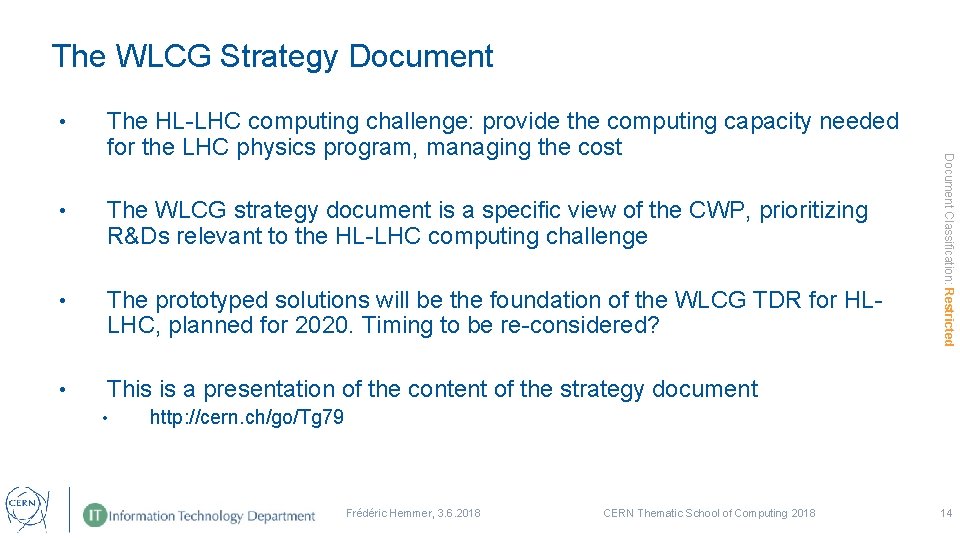 The WLCG Strategy Document

• The HL-LHC computing challenge: provide the computing capacity needed for the LHC physics program, managing the cost

• The WLCG strategy document is a specific view of the CWP, prioritizing R&Ds relevant to the HL-LHC computing challenge

• The prototyped solutions will be the foundation of the WLCG TDR for HL-LHC, planned for 2020. Timing to be re-considered?

• This is a presentation of the content of the strategy document
  • http://cern.ch/go/Tg79

Document Classification: Restricted

CERN

IT Information Technology Department

Frédéric Hemmer, 3.6.2018

CERN Thematic School of Computing 2018

14